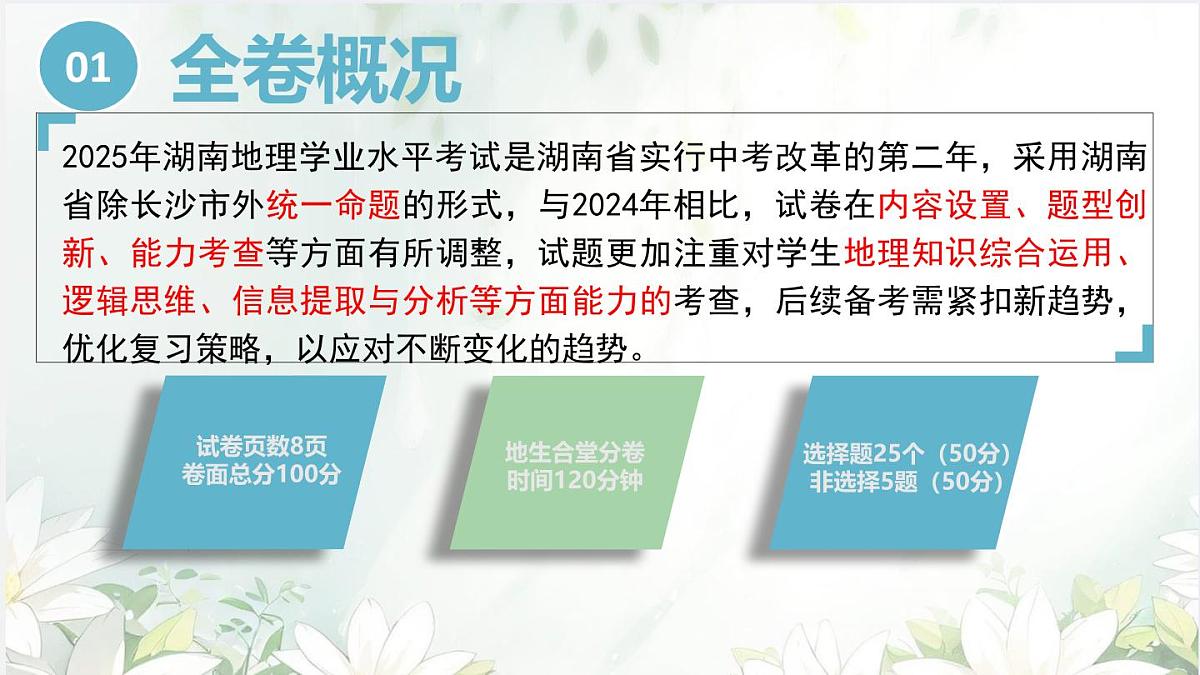 01 全卷概况

2025年湖南地理学业水平考试是湖南省实行中考改革的第二年，采用湖南省除长沙市外统一命题的形式，与2024年相比，试卷在内容设置、题型创新、能力考查等方面有所调整，试题更加注重对学生地理知识综合运用、逻辑思维、信息提取与分析等方面能力的考查，后续备考需紧扣新趋势，优化复习策略，以应对不断变化的趋势。

试卷页数8页
卷面总分100分

地生合堂分卷
时间120分钟

选择题25个（50分）
非选择5题（50分）